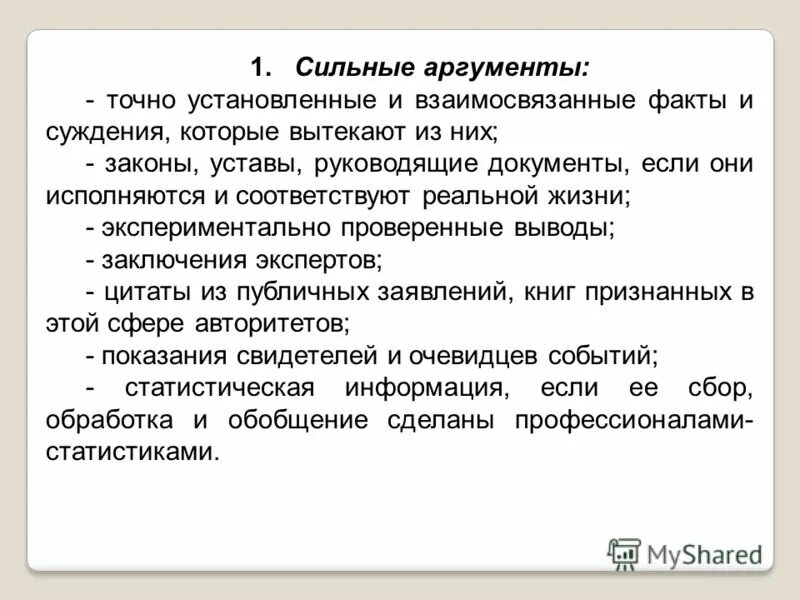 1. Сильные аргументы:

- точно установленные и взаимосвязанные факты и суждения, которые вытекают из них;

- законы, уставы, руководящие документы, если они исполняются и соответствуют реальной жизни;

- экспериментально проверенные выводы;

- заключения экспертов;

- цитаты из публичных заявлений, книг признанных в этой сфере авторитетов;

- показания свидетелей и очевидцев событий;

- статистическая информация, если ее сбор, обработка и обобщение сделаны профессионалами-статистиками.

MyShared